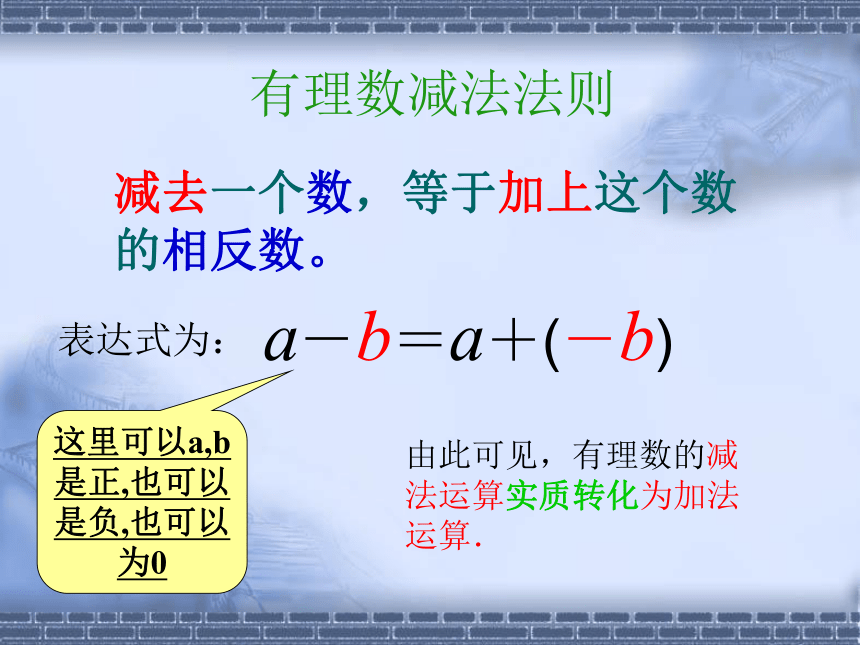 有理数减法法则

减去一个数，等于加上这个数的相反数。

表达式为：$a-b=a+(-b)$

这里可以a,b是正,也可以是负,也可以为0

由此可见，有理数的减法运算实质转化为加法运算.